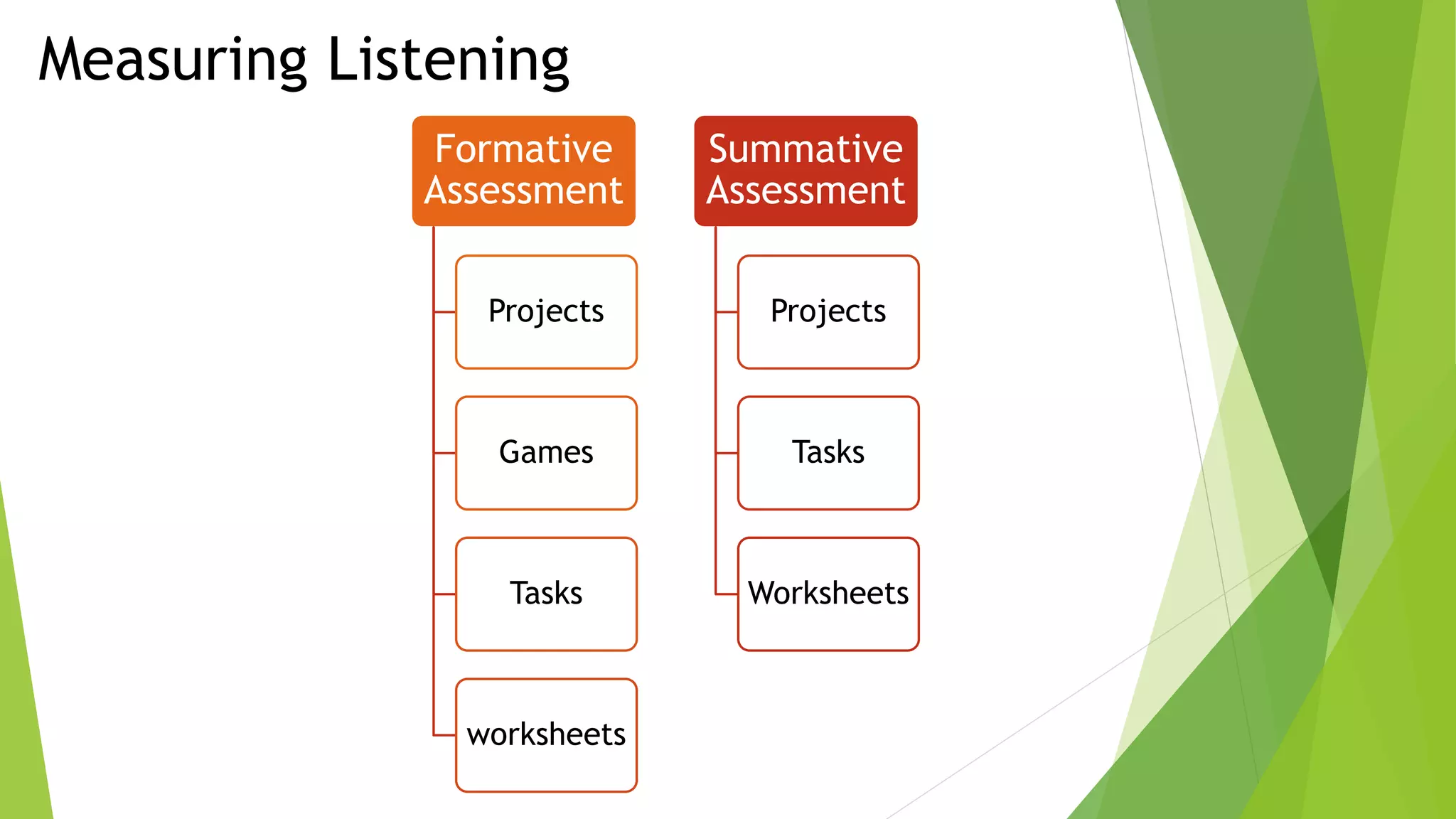 Measuring Listening

Formative Assessment

Projects

Games

Tasks

worksheets

Summative Assessment

Projects

Tasks

Worksheets